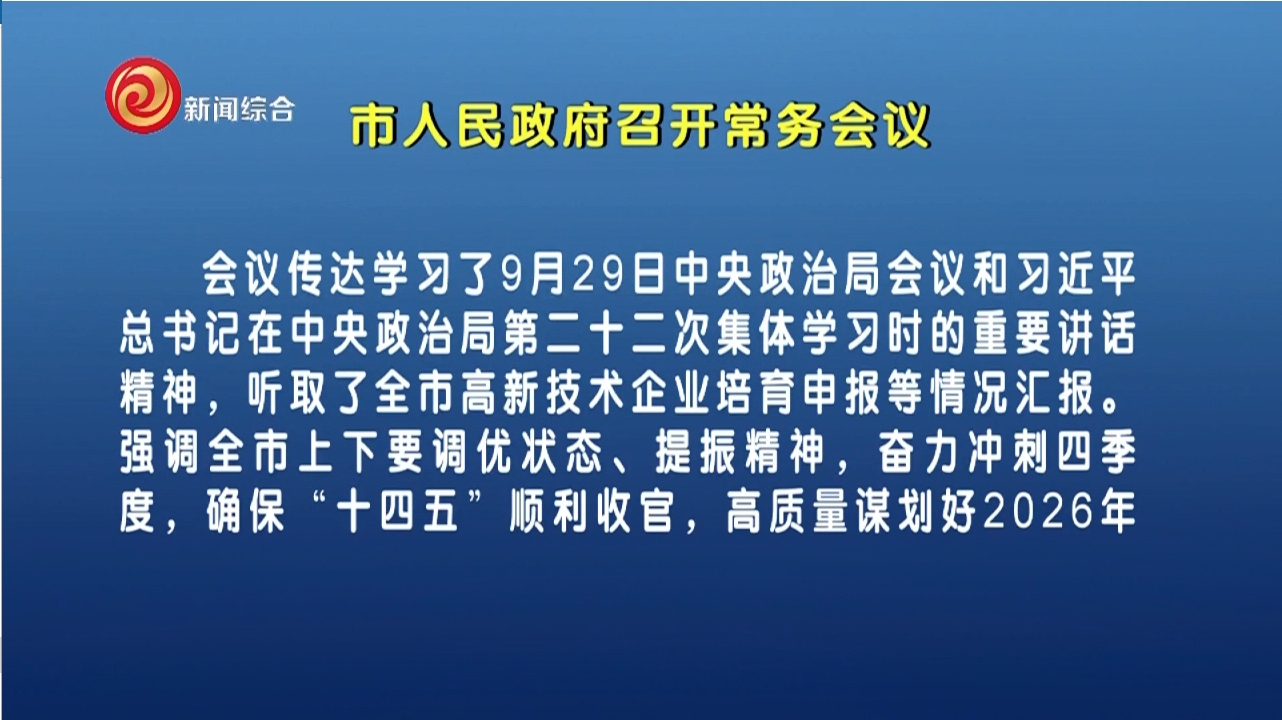 新闻综合

市人民政府召开常务会议

会议传达学习了9月29日中央政治局会议和习近平总书记在中央政治局第二十二次集体学习时的重要讲话精神，听取了全市高新技术企业培育申报等情况汇报。强调全市上下要调优状态、提振精神，奋力冲刺四季度，确保“十四五”顺利收官，高质量谋划好2026年